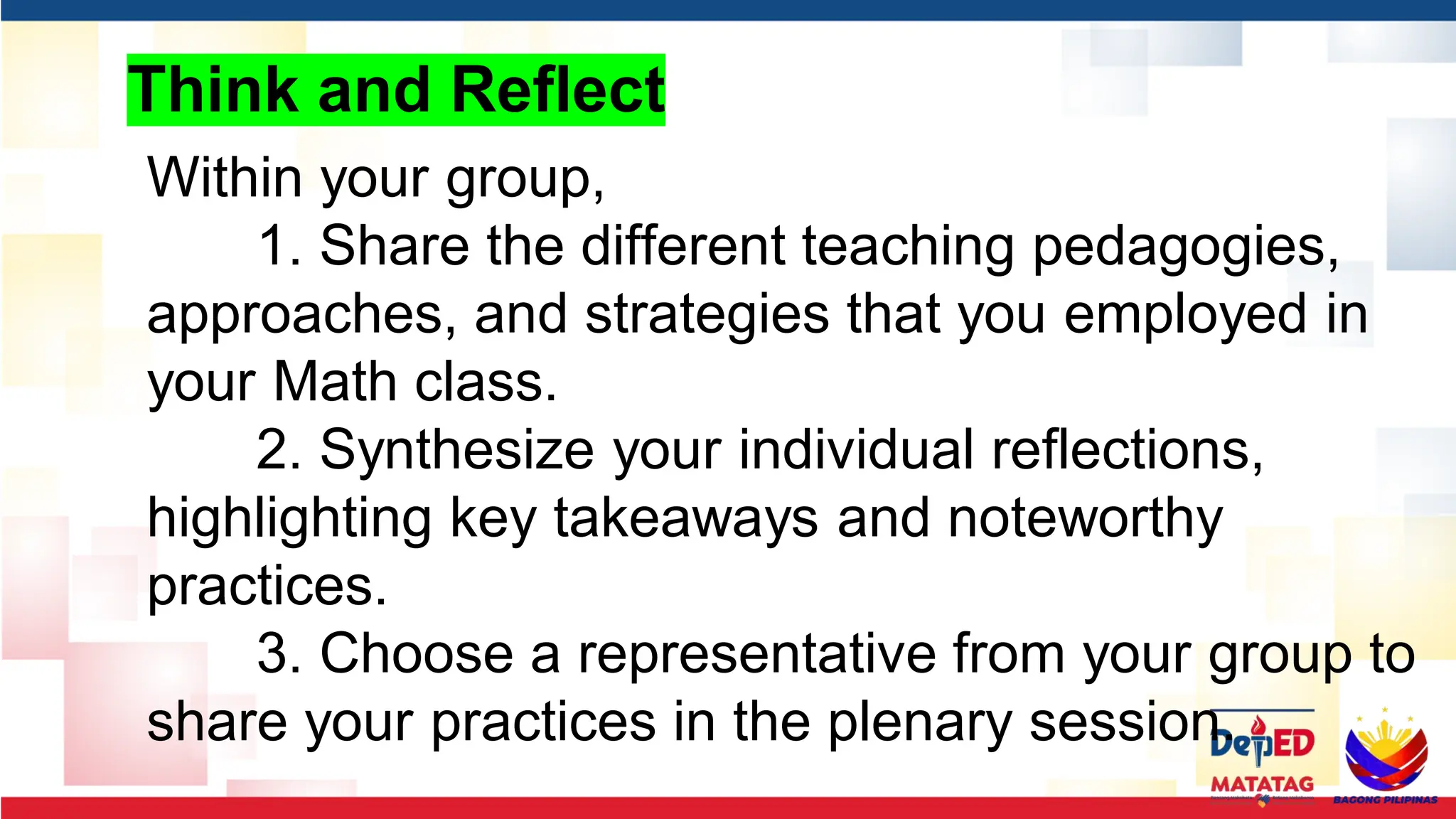 Think and Reflect

Within your group,

1. Share the different teaching pedagogies, approaches, and strategies that you employed in your Math class.

2. Synthesize your individual reflections, highlighting key takeaways and noteworthy practices.

3. Choose a representative from your group to share your practices in the plenary session.

DepED
MATATAG

BAGONG PILIPINAS